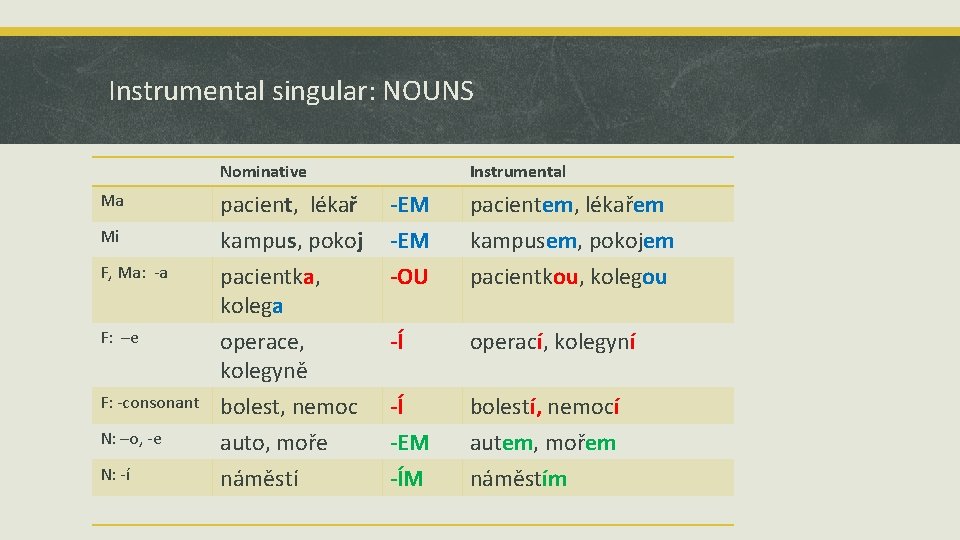 Instrumental singular: NOUNS

|  | Nominative |  | Instrumental |
|---|---|---|---|
| Ma | pacient, lékař | -EM | pacientem, lékařem |
| Mi | kampus, pokoj | -EM | kampusem, pokojem |
| F, Ma: -a | pacientka, kolega | -OU | pacientkou, kolegou |
| F: –e | operace, kolegyně | -Í | operací, kolegyní |
| F: -consonant | bolest, nemoc | -Í | bolestí, nemocí |
| N: –o, -e | auto, moře | -EM | autem, mořem |
| N: -í | náměstí | -ÍM | náměstím |